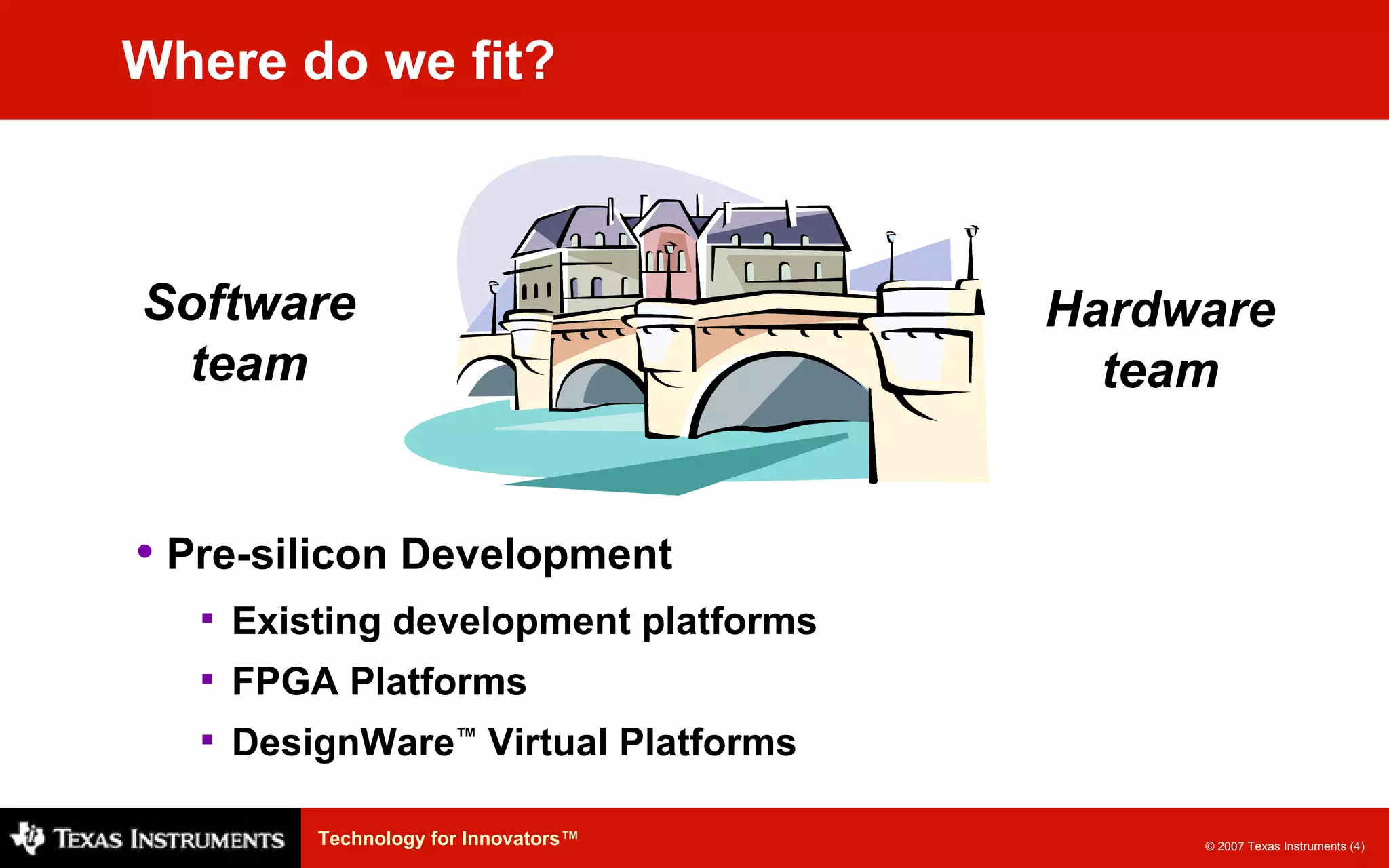 Where do we fit?

Software team

Hardware team

• Pre-silicon Development
▪ Existing development platforms
▪ FPGA Platforms
▪ DesignWare™ Virtual Platforms

TEXAS INSTRUMENTS Technology for Innovators™ © 2007 Texas Instruments (4)